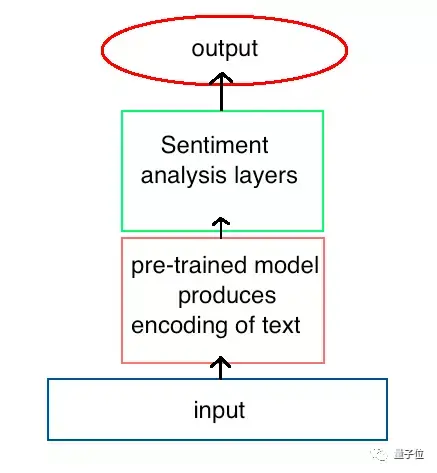 output

Sentiment analysis layers

pre-trained model produces encoding of text

input

量子位